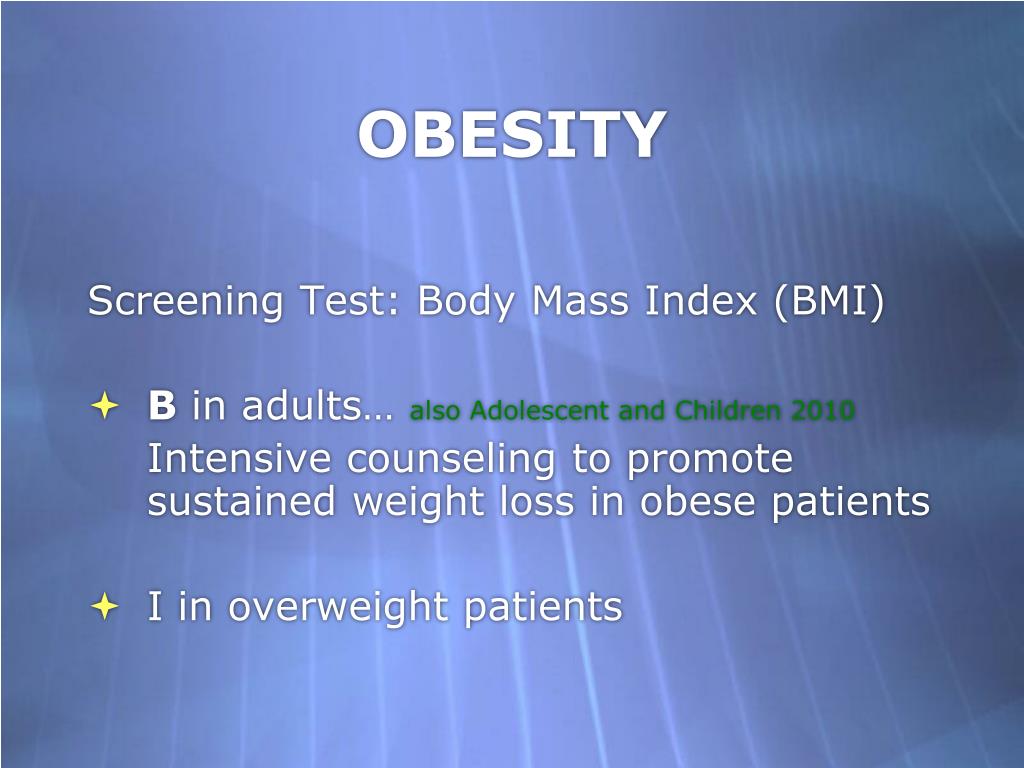 OBESITY

Screening Test: Body Mass Index (BMI)

B in adults… also Adolescent and Children 2010

Intensive counseling to promote sustained weight loss in obese patients

I in overweight patients